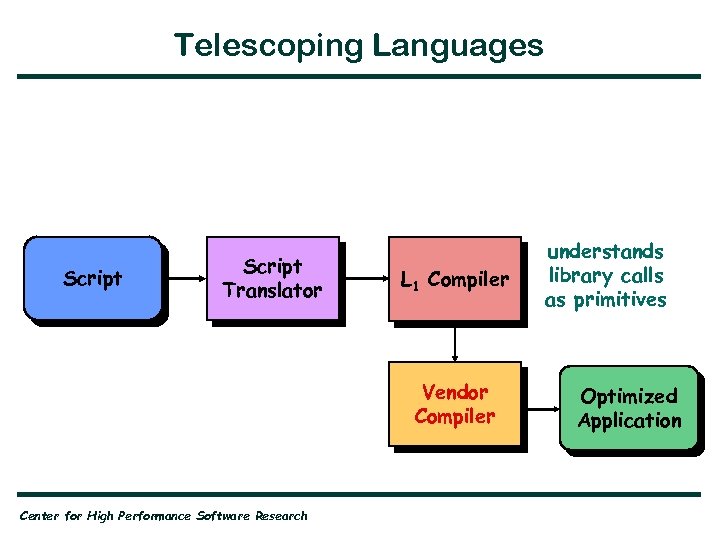 Telescoping Languages

Script

Script Translator

$L_1$ Compiler

understands library calls as primitives

Vendor Compiler

Optimized Application

Center for High Performance Software Research